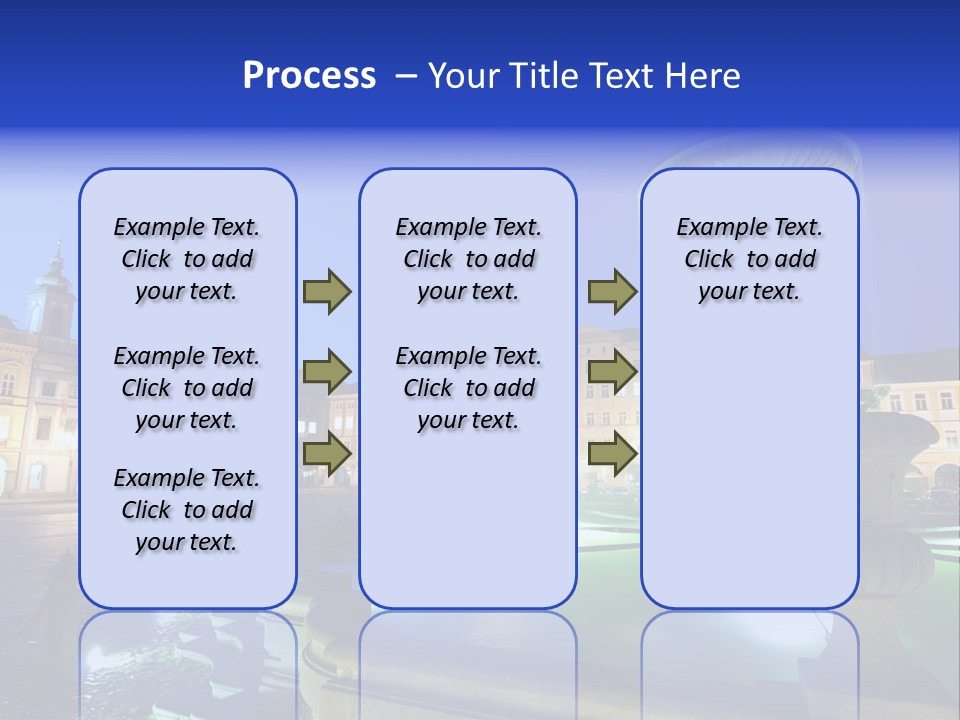 Process – Your Title Text Here

Example Text. Click to add your text.

Example Text. Click to add your text.

Example Text. Click to add your text.

Example Text. Click to add your text.

Example Text. Click to add your text.

Example Text. Click to add your text.